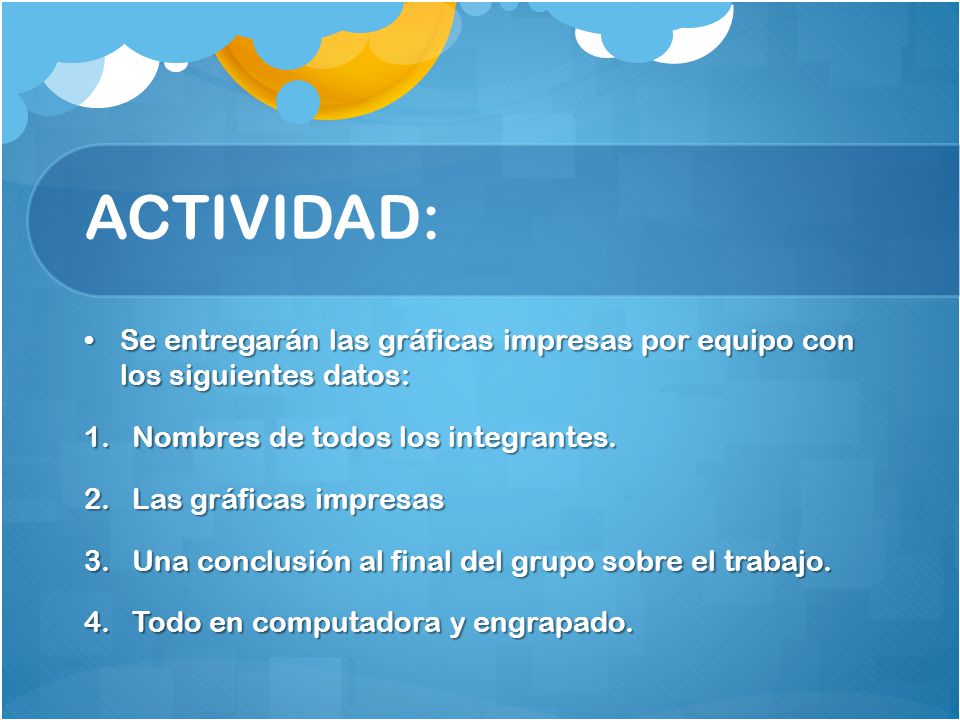 ACTIVIDAD:

• Se entregarán las gráficas impresas por equipo con los siguientes datos:

1. Nombres de todos los integrantes.

2. Las gráficas impresas

3. Una conclusión al final del grupo sobre el trabajo.

4. Todo en computadora y engrapado.